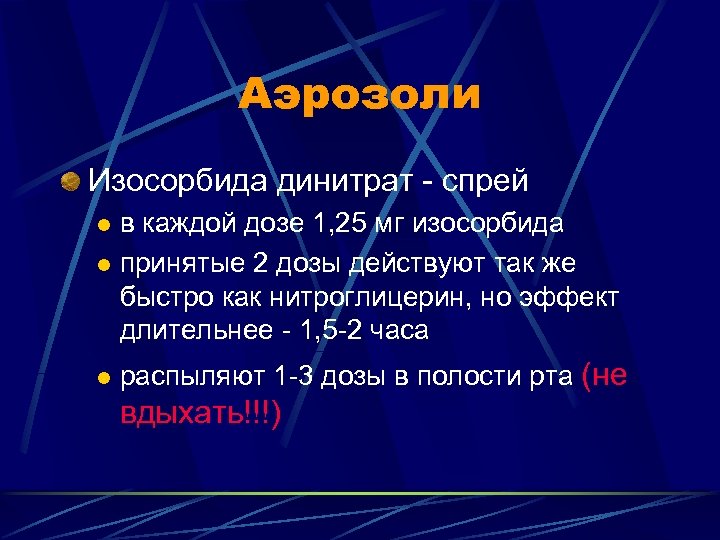 Аэрозоли

Изосорбида динитрат - спрей

в каждой дозе 1,25 мг изосорбида

принятые 2 дозы действуют так же быстро как нитроглицерин, но эффект длительнее - 1,5-2 часа

распыляют 1-3 дозы в полости рта (не вдыхать!!!)